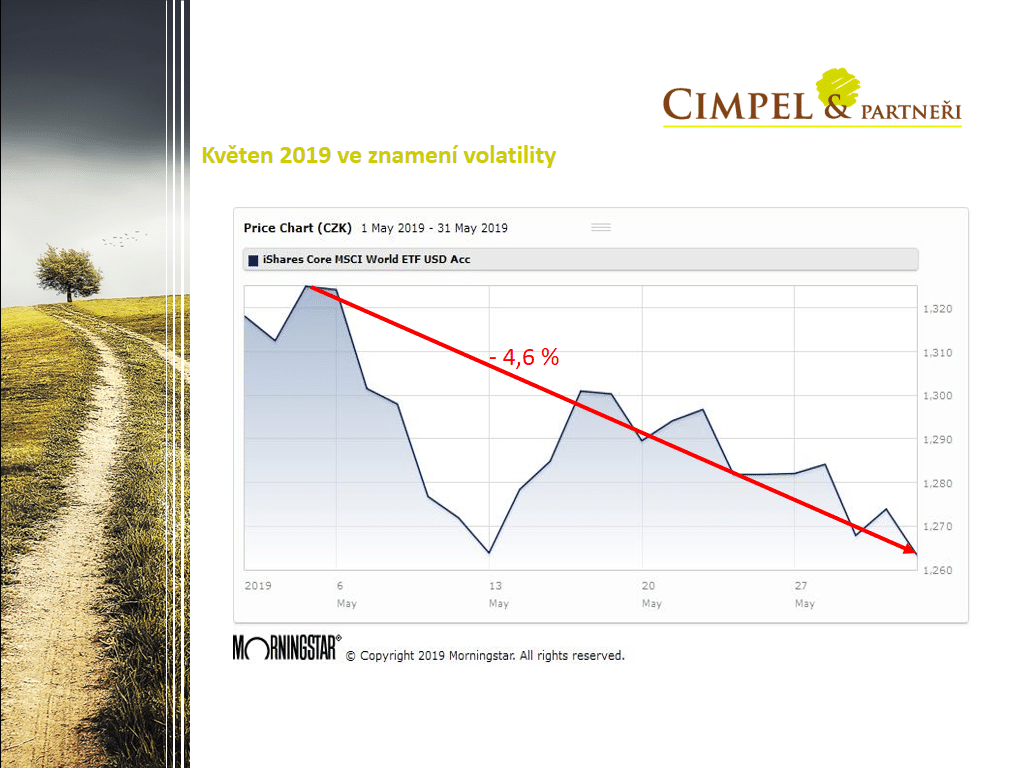 CIMPEL & PARTNEŘI

Květen 2019 ve znamení volatility

Price Chart (CZK) 1 May 2019 - 31 May 2019

iShares Core MSCI World ETF USD Acc

- 4,6 %

1,320
1,310
1,300
1,290
1,280
1,270
1,260

2019
6 May
13 May
20 May
27 May

MORNINGSTAR® © Copyright 2019 Morningstar. All rights reserved.